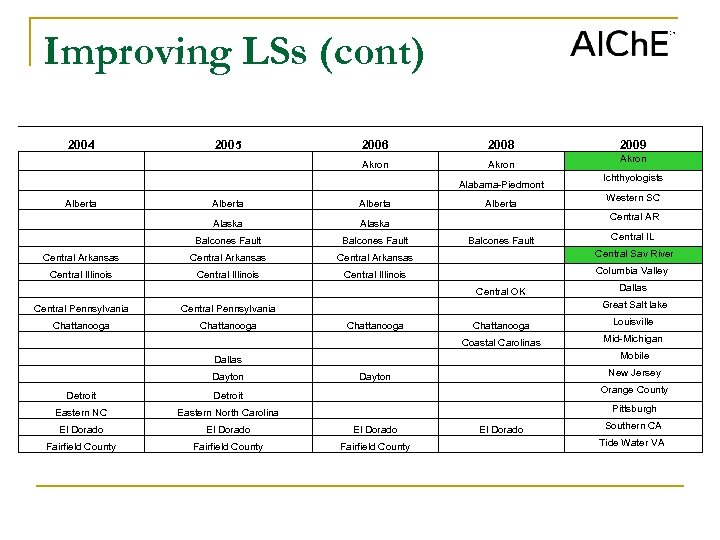 Improving LSs (cont)

AIChE

| 2004 | 2005 | 2006 | 2008 | 2009 |
|---|---|---|---|---|
| | | Akron | Akron | Akron |
| | | | Alabama-Piedmont | Ichthyologists |
| Alberta | Alberta | Alberta | Alberta | Western SC |
| | Alaska | Alaska | | Central AR |
| | Balcones Fault | Balcones Fault | Balcones Fault | Central IL |
| Central Arkansas | Central Arkansas | Central Arkansas | | Central Sav River |
| Central Illinois | Central Illinois | Central Illinois | | Columbia Valley |
| | | | Central OK | Dallas |
| Central Pennsylvania | Central Pennsylvania | | | Great Salt lake |
| Chattanooga | Chattanooga | Chattanooga | Chattanooga | Louisville |
| | | | Coastal Carolinas | Mid-Michigan |
| | Dallas | | | Mobile |
| | Dayton | Dayton | | New Jersey |
| Detroit | Detroit | | | Orange County |
| Eastern NC | Eastern North Carolina | | | Pittsburgh |
| El Dorado | El Dorado | El Dorado | El Dorado | Southern CA |
| Fairfield County | Fairfield County | Fairfield County | | Tide Water VA |